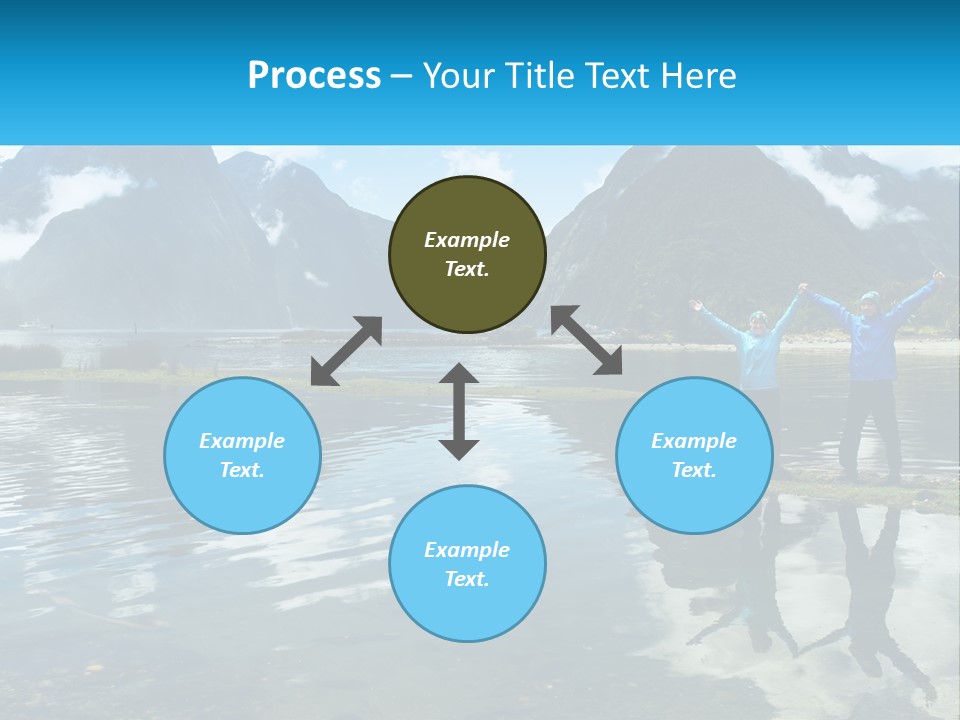 Process – Your Title Text Here

Example Text.

Example Text.

Example Text.

Example Text.